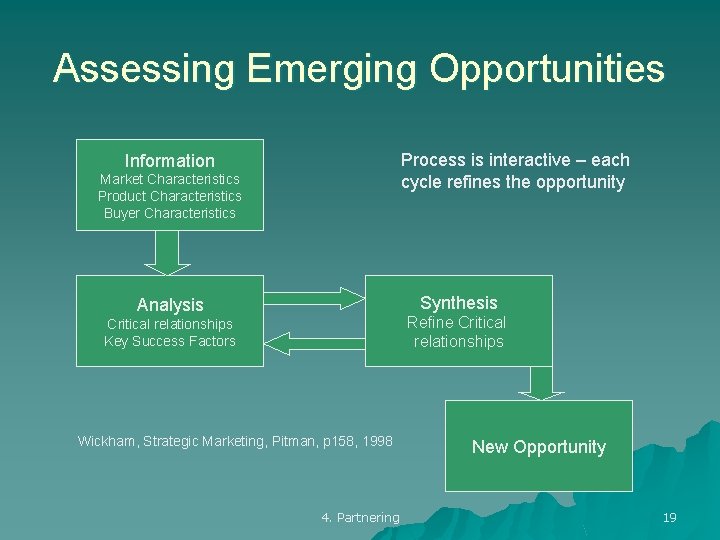 Assessing Emerging Opportunities

Information
Market Characteristics
Product Characteristics
Buyer Characteristics

Process is interactive – each cycle refines the opportunity

Analysis
Critical relationships
Key Success Factors

Synthesis
Refine Critical relationships

New Opportunity

Wickham, Strategic Marketing, Pitman, p158, 1998

4. Partnering

19